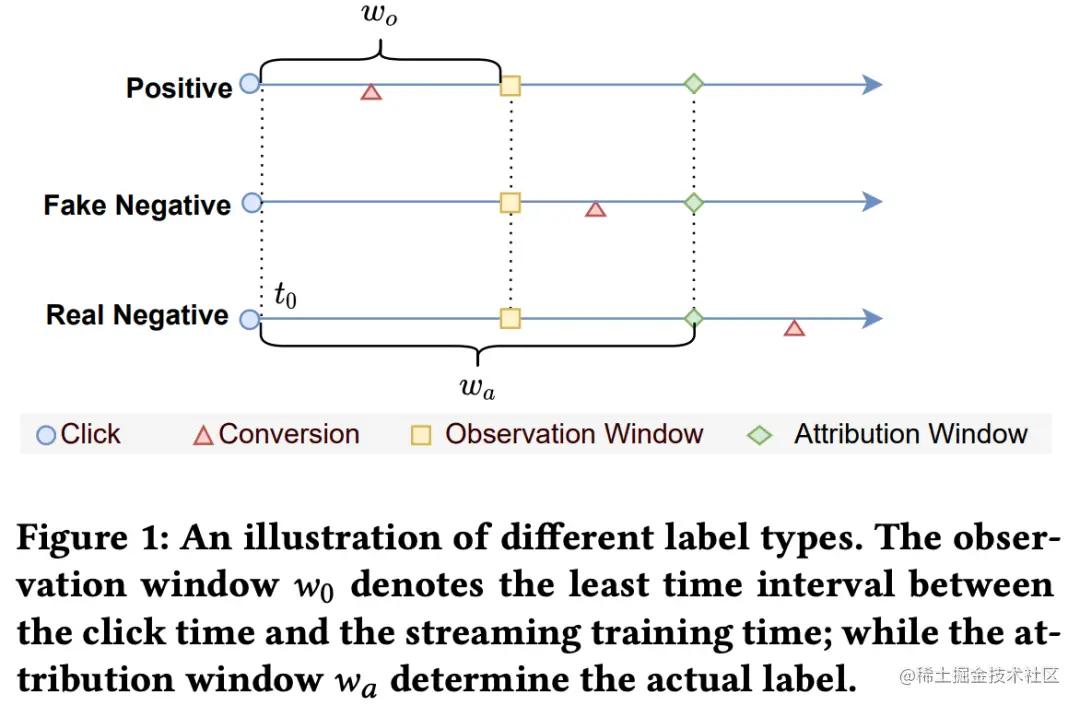 $w_o$

Positive

Fake Negative

Real Negative $t_0$

$w_a$

Click Conversion Observation Window Attribution Window

Figure 1: An illustration of different label types. The observation window $w_0$ denotes the least time interval between the click time and the streaming training time; while the attribution window $w_a$ determine the actual label.

@稀土掘金技术社区